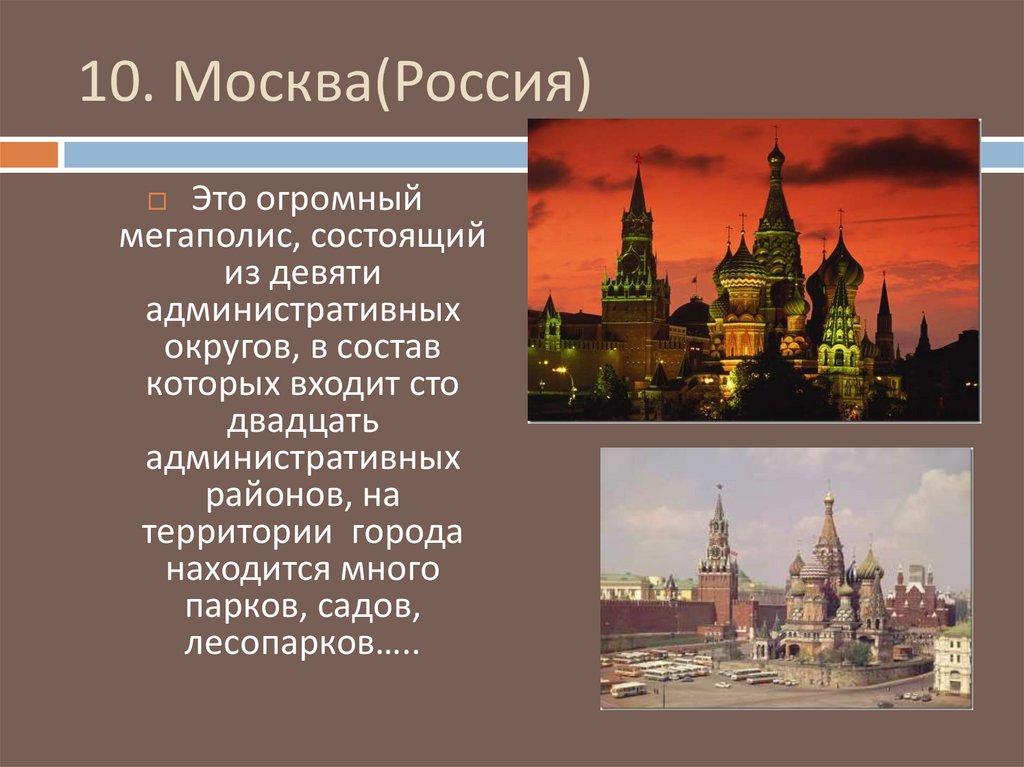 10. Москва(Россия)

Это огромный мегаполис, состоящий из девяти административных округов, в состав которых входит сто двадцать административных районов, на территории города находится много парков, садов, лесопарков…..